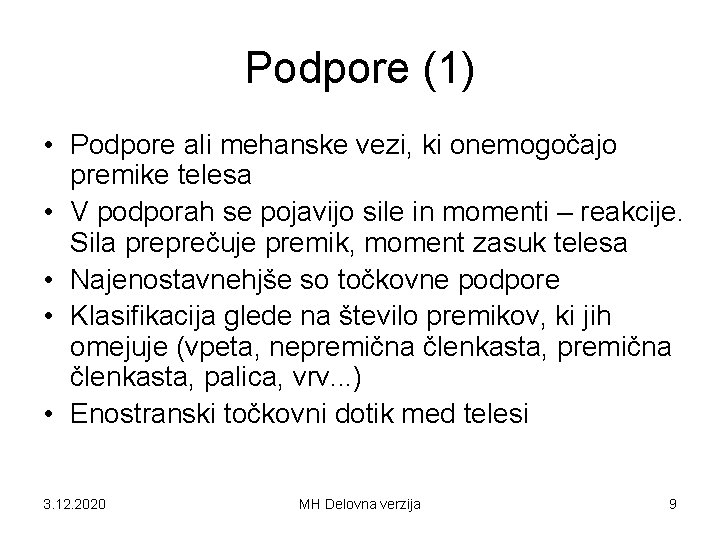 Podpore (1)

• Podpore ali mehanske vezi, ki onemogočajo premike telesa
• V podporah se pojavijo sile in momenti – reakcije. Sila preprečuje premik, moment zasuk telesa
• Najenostavnehjše so točkovne podpore
• Klasifikacija glede na število premikov, ki jih omejuje (vpeta, nepremična členkasta, premična členkasta, palica, vrv...)
• Enostranski točkovni dotik med telesi

3.12.2020 MH Delovna verzija 9